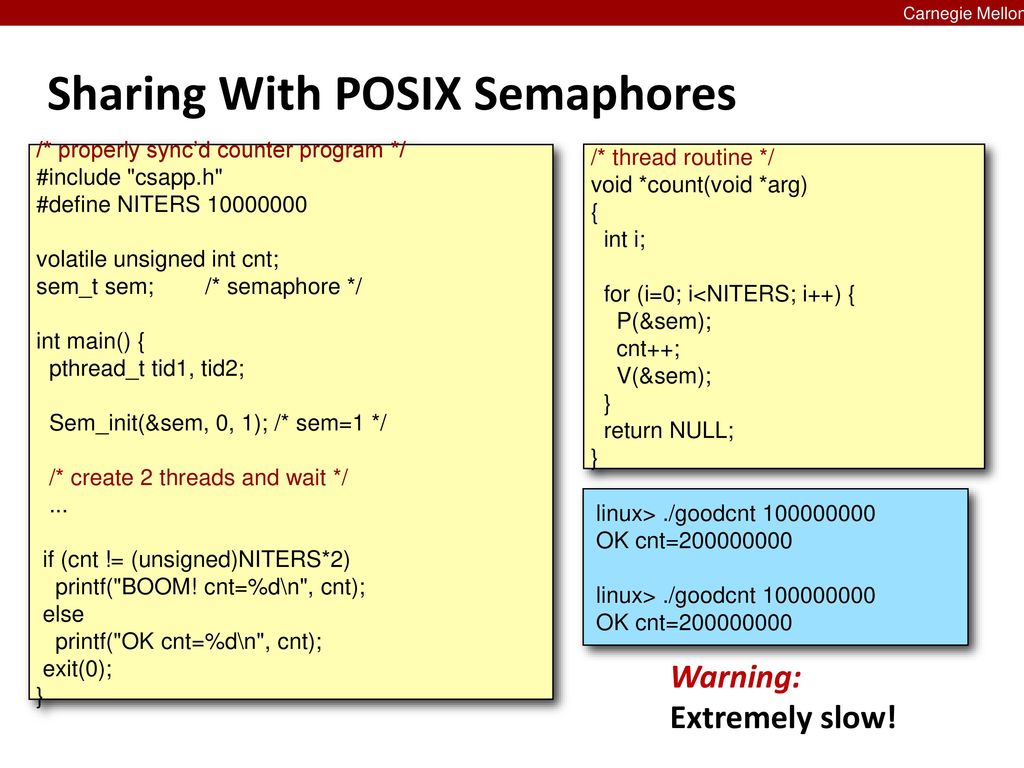 Carnegie Mellon

Sharing With POSIX Semaphores

/* properly sync'd counter program */
#include "csapp.h"
#define NITERS 10000000

volatile unsigned int cnt;
sem_t sem; /* semaphore */

int main() {
pthread_t tid1, tid2;

Sem_init(&sem, 0, 1); /* sem=1 */

/* create 2 threads and wait */
...

if (cnt != (unsigned)NITERS*2)
printf("BOOM! cnt=%d\n", cnt);
else
printf("OK cnt=%d\n", cnt);
exit(0);
}

/* thread routine */
void *count(void *arg)
{
int i;

for (i=0; i<NITERS; i++) {
P(&sem);
cnt++;
V(&sem);
}
return NULL;
}

linux> ./goodcnt 100000000
OK cnt=200000000

linux> ./goodcnt 100000000
OK cnt=200000000

Warning:
Extremely slow!